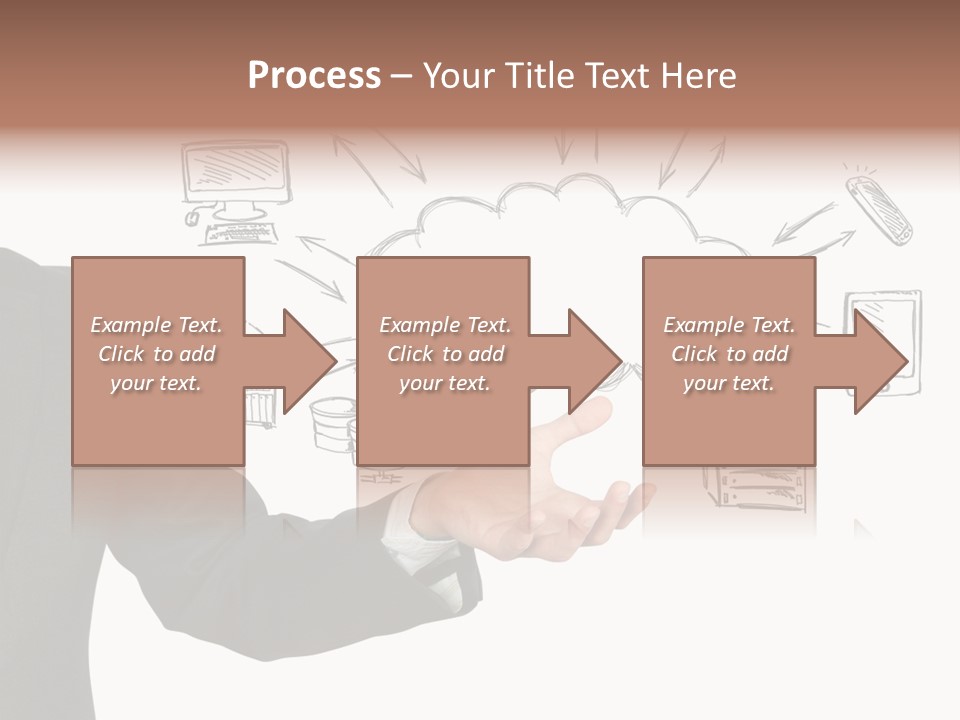 Process – Your Title Text Here

Example Text. Click to add your text.

Example Text. Click to add your text.

Example Text. Click to add your text.